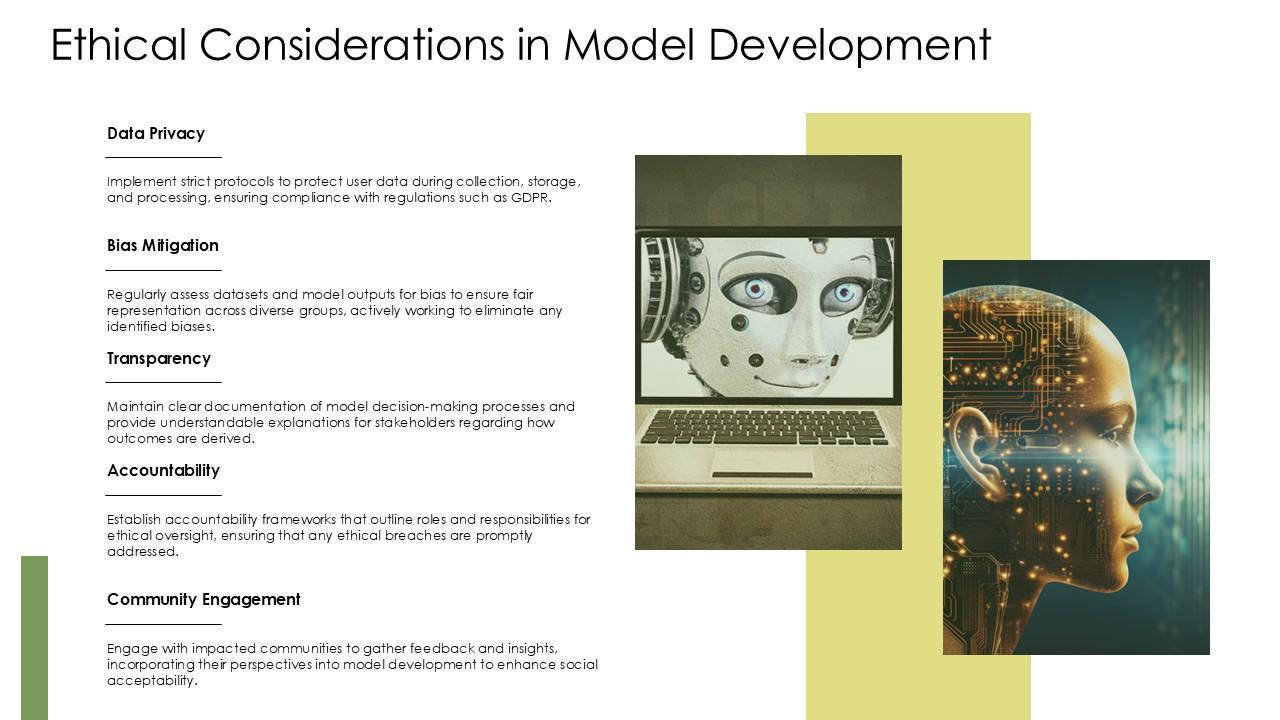 Ethical Considerations in Model Development

Data Privacy

Implement strict protocols to protect user data during collection, storage, and processing, ensuring compliance with regulations such as GDPR.

Bias Mitigation

Regularly assess datasets and model outputs for bias to ensure fair representation across diverse groups, actively working to eliminate any identified biases.

Transparency

Maintain clear documentation of model decision-making processes and provide understandable explanations for stakeholders regarding how outcomes are derived.

Accountability

Establish accountability frameworks that outline roles and responsibilities for ethical oversight, ensuring that any ethical breaches are promptly addressed.

Community Engagement

Engage with impacted communities to gather feedback and insights, incorporating their perspectives into model development to enhance social acceptability.